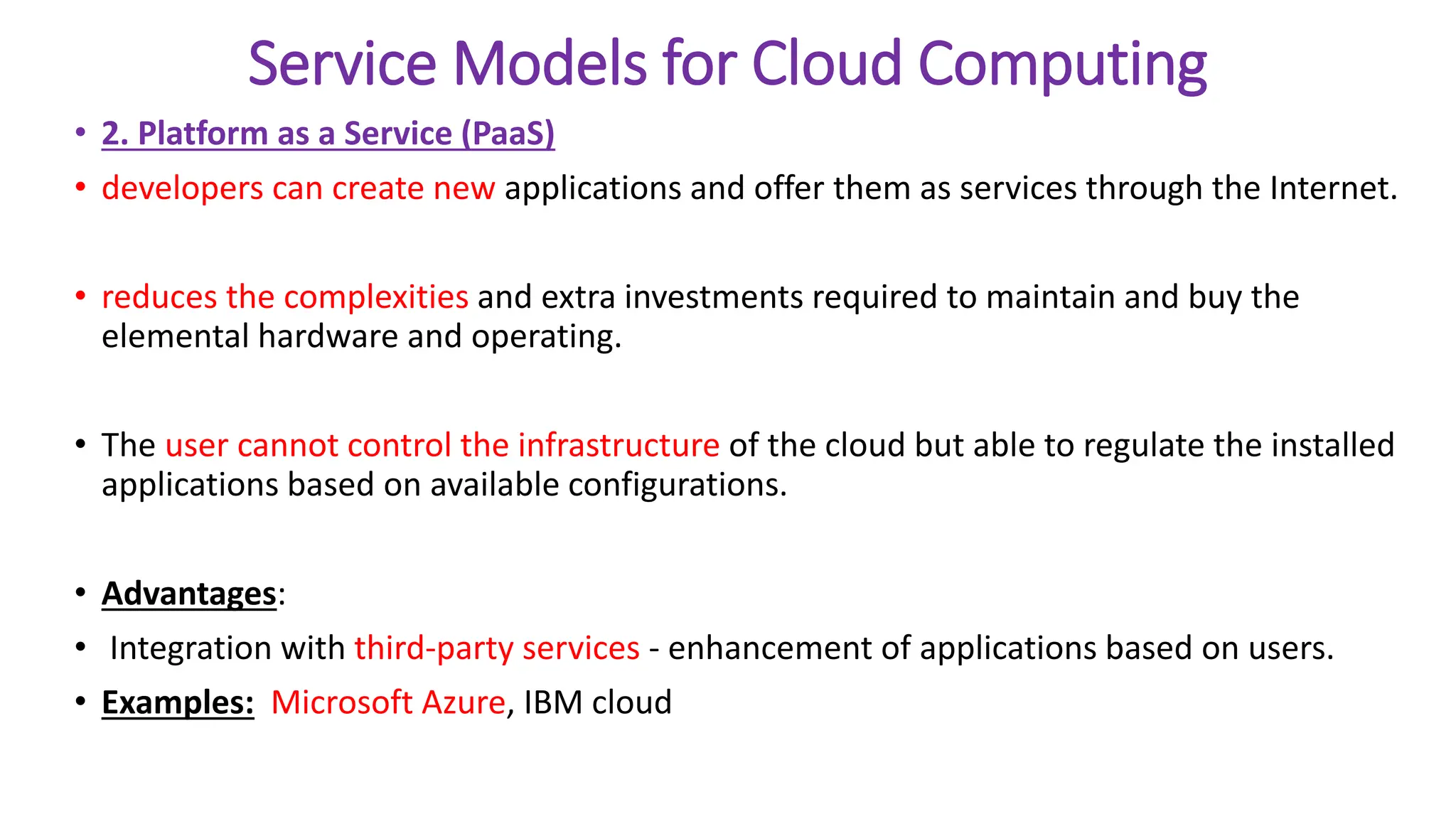 Service Models for Cloud Computing

• 2. Platform as a Service (PaaS)

• developers can create new applications and offer them as services through the Internet.

• reduces the complexities and extra investments required to maintain and buy the elemental hardware and operating.

• The user cannot control the infrastructure of the cloud but able to regulate the installed applications based on available configurations.

• Advantages:

• Integration with third-party services - enhancement of applications based on users.

• Examples: Microsoft Azure, IBM cloud